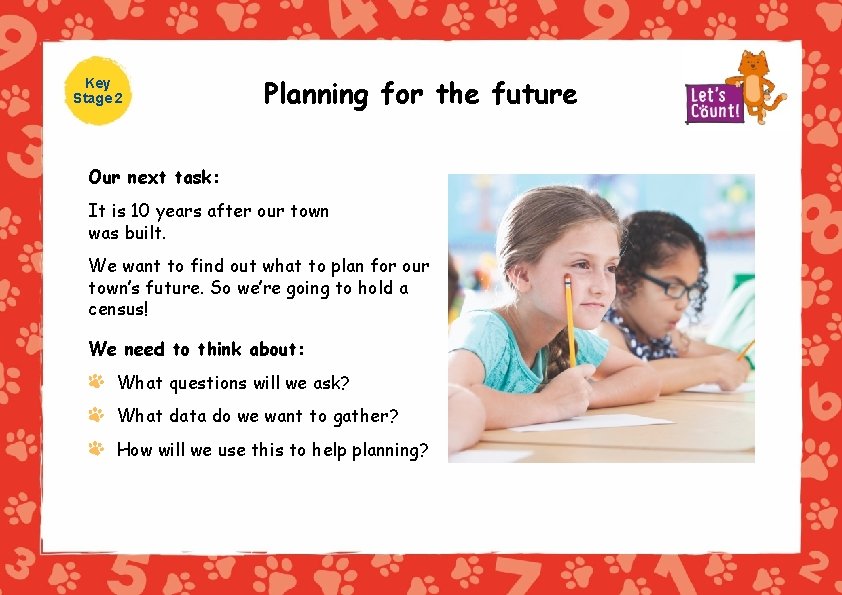 Key Stage 2

Planning for the future

Let's Count!

Our next task:

It is 10 years after our town was built.

We want to find out what to plan for our town's future. So we're going to hold a census!

We need to think about:

What questions will we ask?

What data do we want to gather?

How will we use this to help planning?